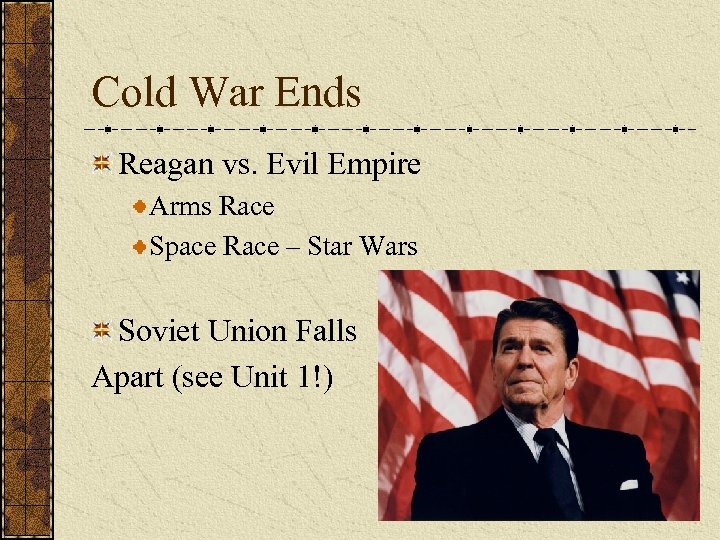 Cold War Ends

Reagan vs. Evil Empire

Arms Race

Space Race – Star Wars

Soviet Union Falls Apart (see Unit 1!)